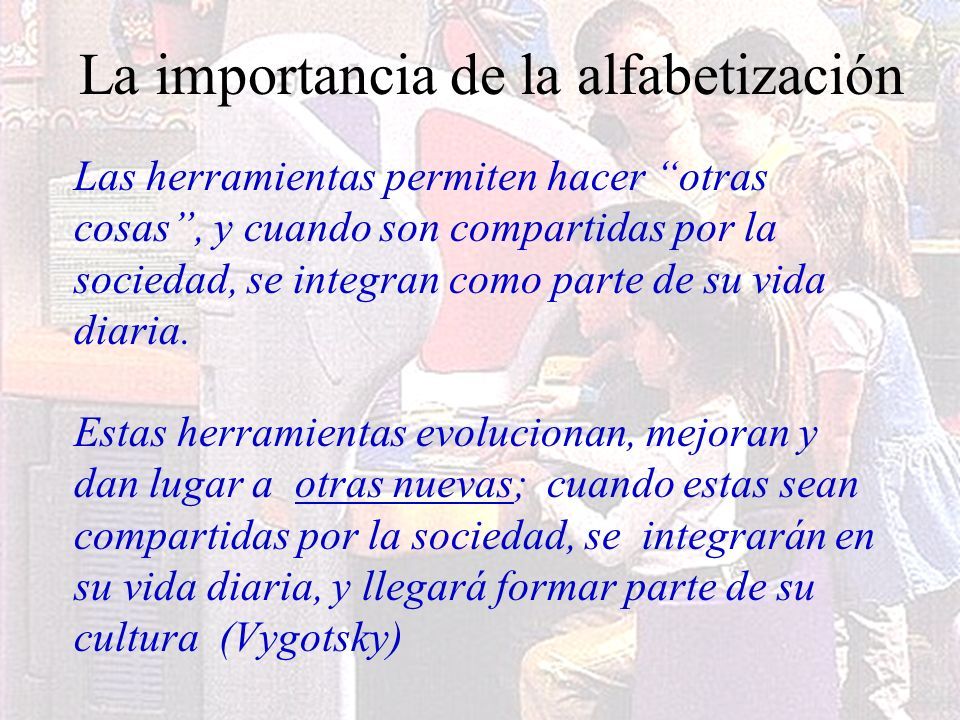 La importancia de la alfabetización

Las herramientas permiten hacer “otras cosas”, y cuando son compartidas por la sociedad, se integran como parte de su vida diaria.

Estas herramientas evolucionan, mejoran y dan lugar a otras nuevas; cuando estas sean compartidas por la sociedad, se integrarán en su vida diaria, y llegará formar parte de su cultura (Vygotsky)